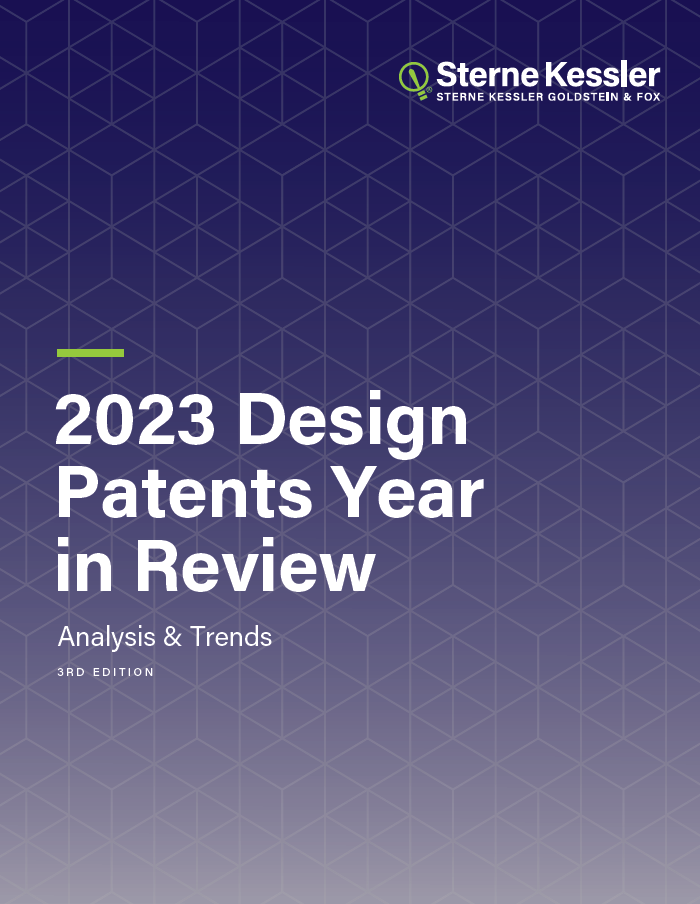 Sterne Kessler
STERNE KESSLER GOLDSTEIN & FOX

2023 Design Patents Year in Review

Analysis & Trends

3RD EDITION